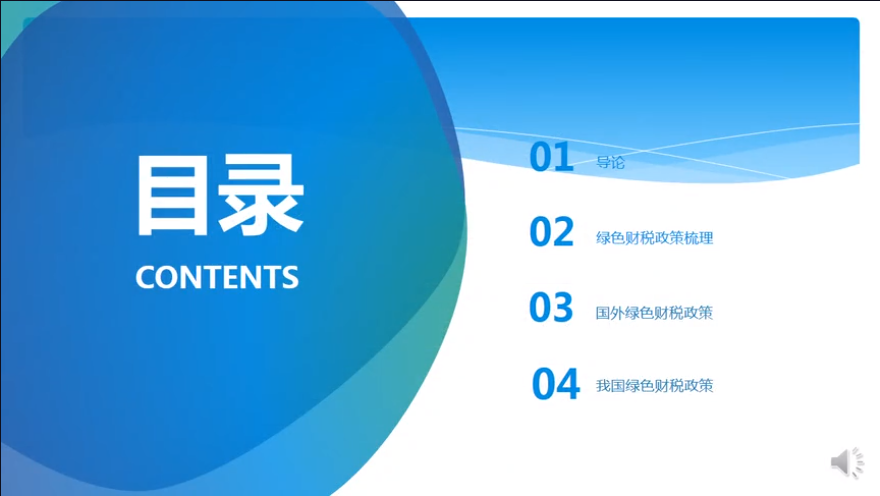 目录
CONTENTS

01 导论

02 绿色财税政策梳理

03 国外绿色财税政策

04 我国绿色财税政策